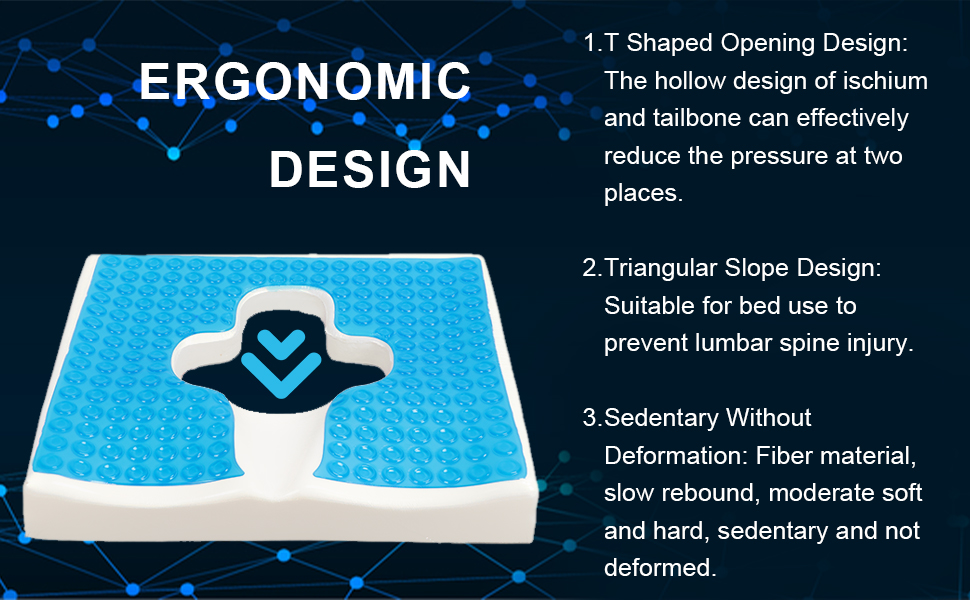 ERGONOMIC DESIGN

1.T Shaped Opening Design: The hollow design of ischium and tailbone can effectively reduce the pressure at two places.

2.Triangular Slope Design: Suitable for bed use to prevent lumbar spine injury.

3.Sedentary Without Deformation: Fiber material, slow rebound, moderate soft and hard, sedentary and not deformed.